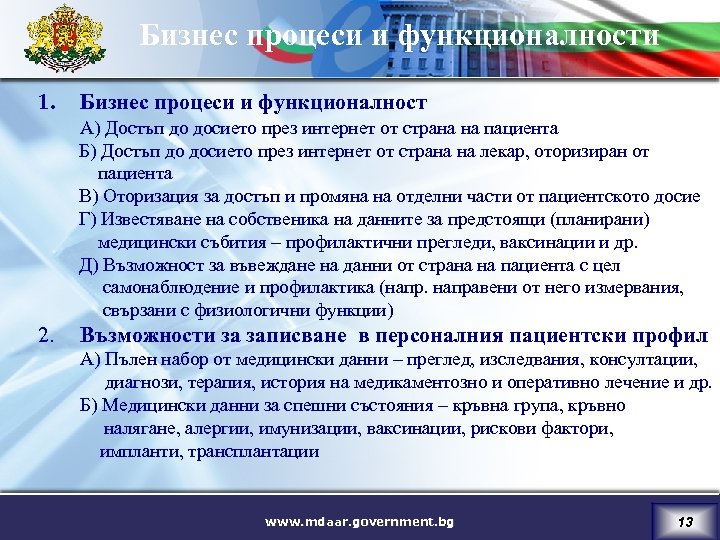 Бизнес процеси и функционалности

1. Бизнес процеси и функционалност

А) Достъп до досието през интернет от страна на пациента

Б) Достъп до досието през интернет от страна на лекар, оторизиран от пациента

В) Оторизация за достъп и промяна на отделни части от пациентското досие

Г) Известяване на собственика на данните за предстоящи (планирани) медицински събития – профилактични прегледи, ваксинации и др.

Д) Възможност за въвеждане на данни от страна на пациента с цел самонаблюдение и профилактика (напр. направени от него измервания, свързани с физиологични функции)

2. Възможности за записване в персоналния пациентски профил

А) Пълен набор от медицински данни – преглед, изследвания, консултации, диагнози, терапия, история на медикаментозно и оперативно лечение и др.

Б) Медицински данни за спешни състояния – кръвна група, кръвно налягане, алергии, имунизации, ваксинации, рискови фактори, импланти, трансплантации

www.mdaar.government.bg

13